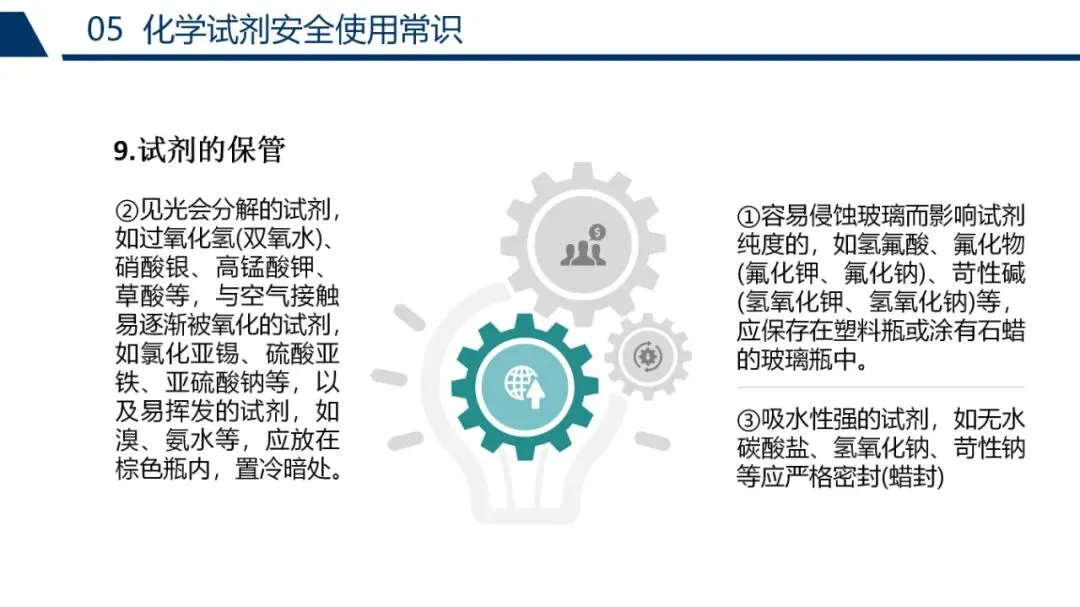 05 化学试剂安全使用常识

9.试剂的保管

②见光会分解的试剂，如过氧化氢(双氧水)、硝酸银、高锰酸钾、草酸等，与空气接触易逐渐被氧化的试剂，如氯化亚锡、硫酸亚铁、亚硫酸钠等，以及易挥发的试剂，如溴、氨水等，应放在棕色瓶内，置冷暗处。

①容易侵蚀玻璃而影响试剂纯度的，如氢氟酸、氟化物(氟化钾、氟化钠)、苛性碱(氢氧化钾、氢氧化钠)等，应保存在塑料瓶或涂有石蜡的玻璃瓶中。

③吸水性强的试剂，如无水碳酸盐、氢氧化钠、苛性钠等应严格密封(蜡封)